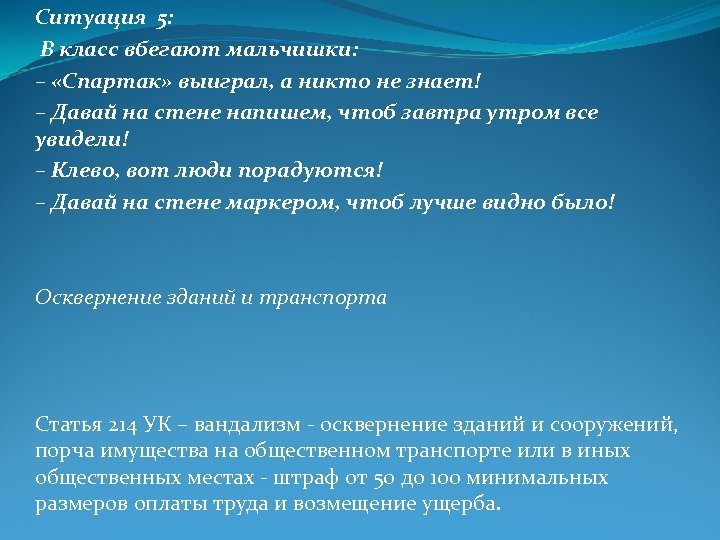 Ситуация 5:
В класс вбегают мальчишки:
– «Спартак» выиграл, а никто не знает!
– Давай на стене напишем, чтоб завтра утром все увидели!
– Клево, вот люди порадуются!
– Давай на стене маркером, чтоб лучше видно было!

Осквернение зданий и транспорта

Статья 214 УК – вандализм - осквернение зданий и сооружений, порча имущества на общественном транспорте или в иных общественных местах - штраф от 50 до 100 минимальных размеров оплаты труда и возмещение ущерба.